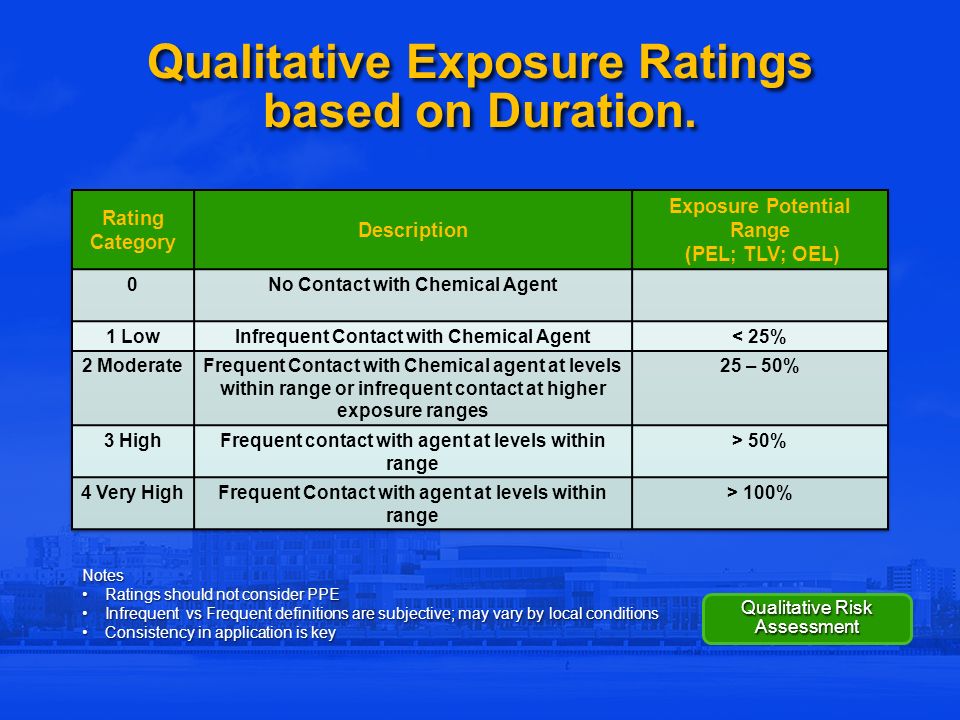 Qualitative Exposure Ratings based on Duration.

| Rating Category | Description | Exposure Potential Range (PEL; TLV; OEL) |
|---|---|---|
| 0 | No Contact with Chemical Agent | |
| 1 Low | Infrequent Contact with Chemical Agent | < 25% |
| 2 Moderate | Frequent Contact with Chemical agent at levels within range or infrequent contact at higher exposure ranges | 25 – 50% |
| 3 High | Frequent contact with agent at levels within range | > 50% |
| 4 Very High | Frequent Contact with agent at levels within range | > 100% |

Notes
• Ratings should not consider PPE
• Infrequent vs Frequent definitions are subjective; may vary by local conditions
• Consistency in application is key

Qualitative Risk Assessment